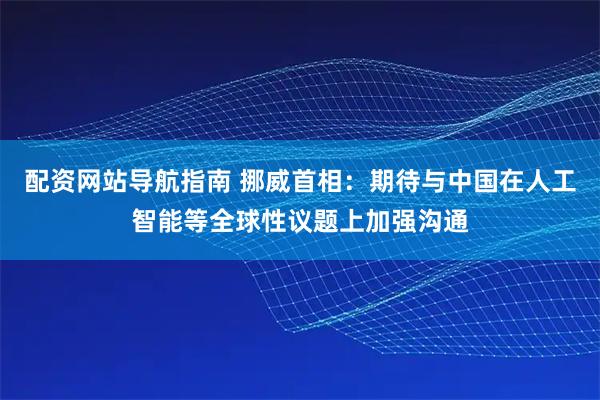 配资网站导航指南 挪威首相：期待与中国在人工智能等全球性议题上加强沟通